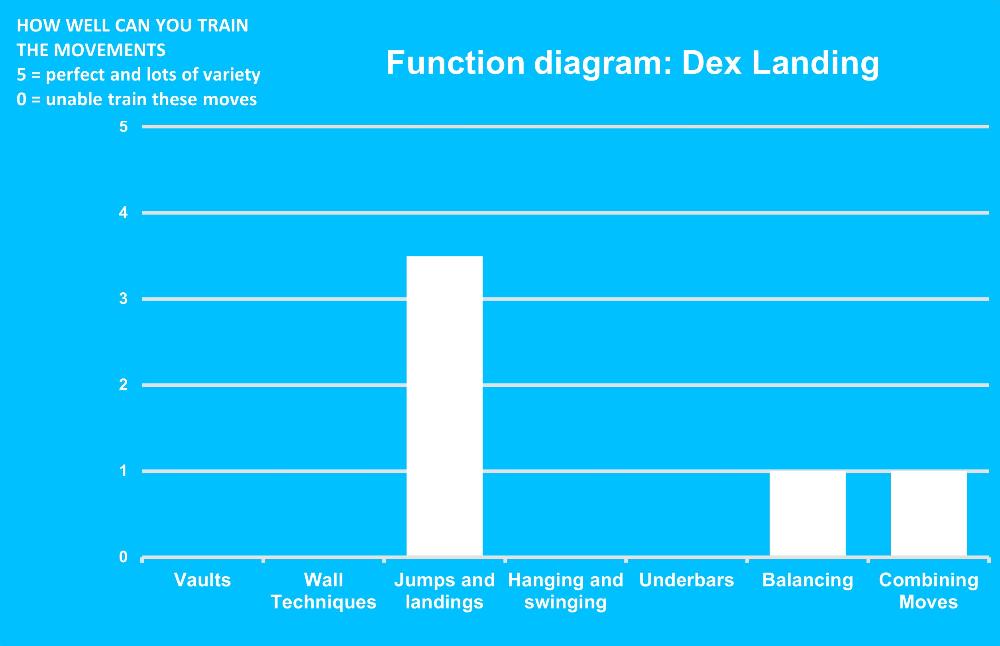 HOW WELL CAN YOU TRAIN THE MOVEMENTS
5 = perfect and lots of variety
0 = unable train these moves

Function diagram: Dex Landing

5
4
3
2
1
0

Vaults
Wall Techniques
Jumps and landings
Hanging and swinging
Underbars
Balancing
Combining Moves